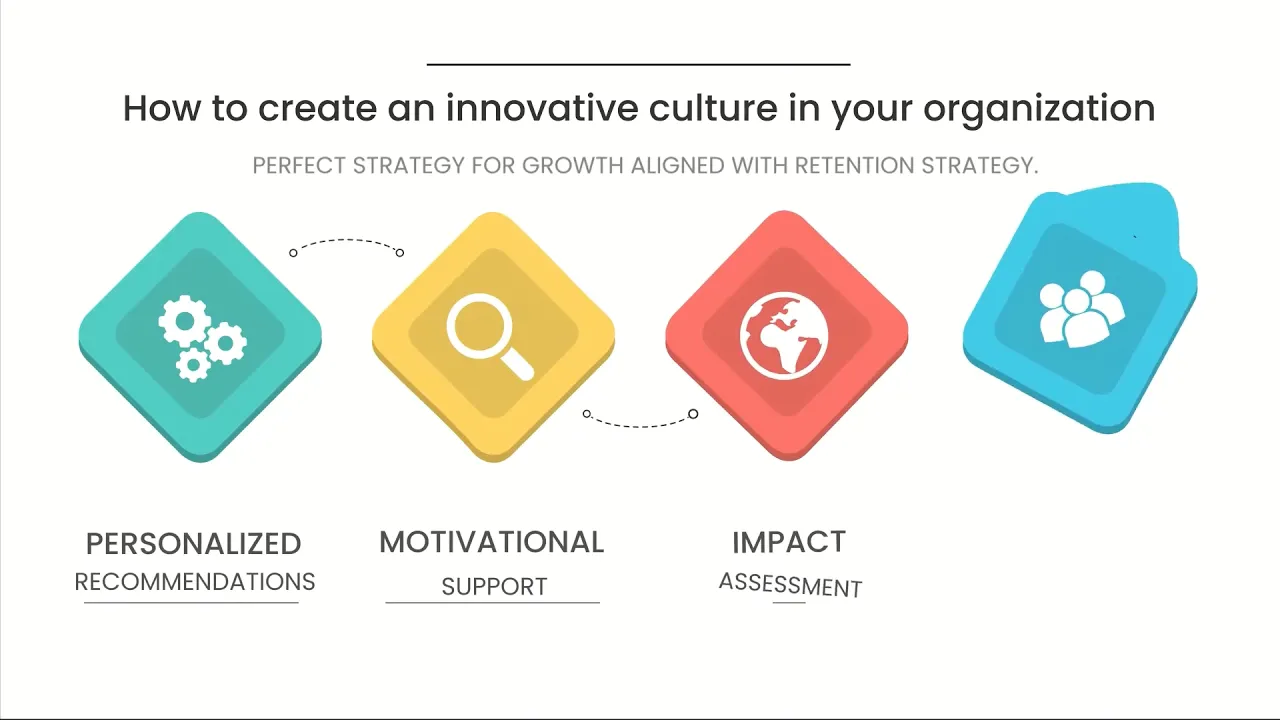 How to create an innovative culture in your organization

PERFECT STRATEGY FOR GROWTH ALIGNED WITH RETENTION STRATEGY.

PERSONALIZED
RECOMMENDATIONS

MOTIVATIONAL
SUPPORT

IMPACT
ASSESSMENT